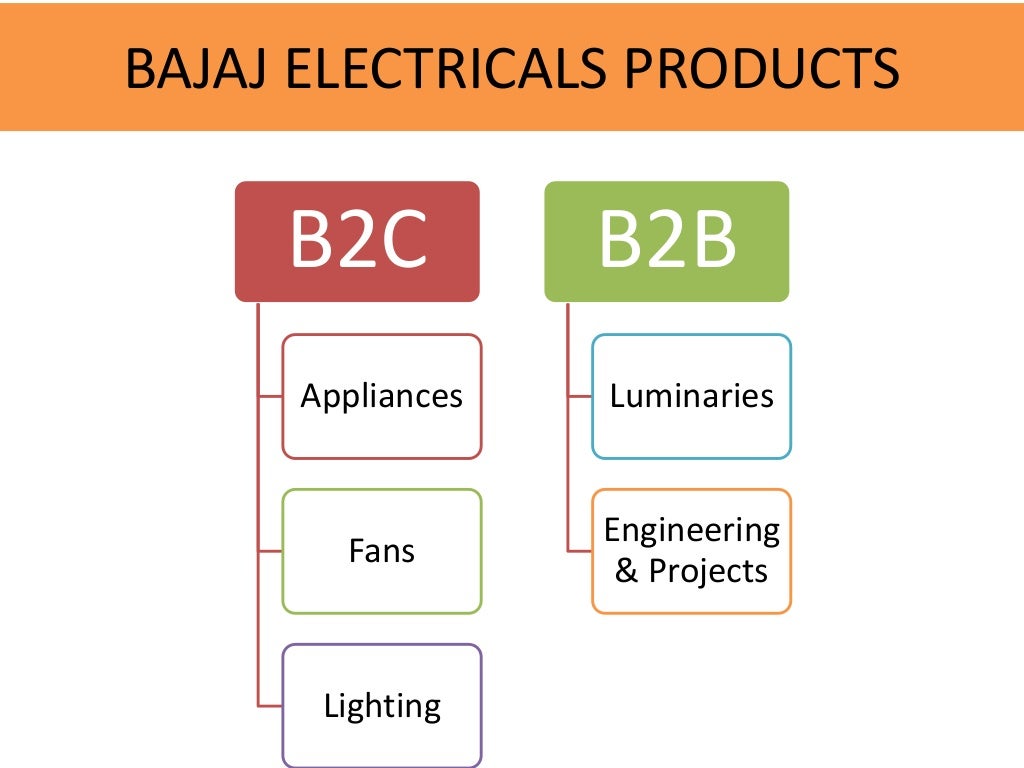 BAJAJ ELECTRICALS PRODUCTS

B2C

Appliances

Fans

Lighting

B2B

Luminaries

Engineering & Projects